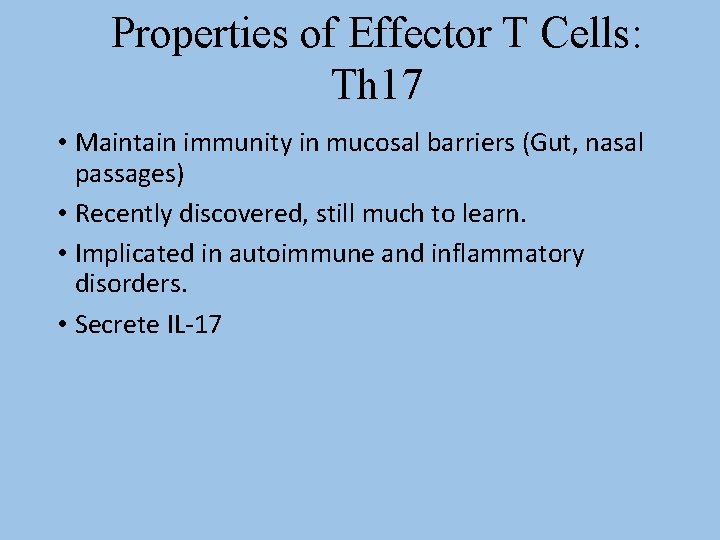 Properties of Effector T Cells: Th17

• Maintain immunity in mucosal barriers (Gut, nasal passages)

• Recently discovered, still much to learn.

• Implicated in autoimmune and inflammatory disorders.

• Secrete IL-17